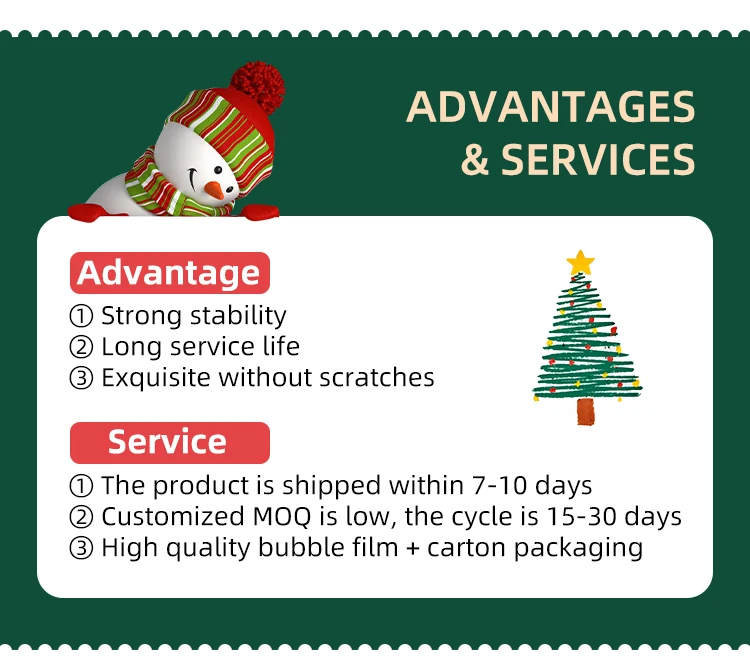 ADVANTAGES & SERVICES

Advantage

① Strong stability
② Long service life
③ Exquisite without scratches

Service

① The product is shipped within 7-10 days
② Customized MOQ is low, the cycle is 15-30 days
③ High quality bubble film + carton packaging